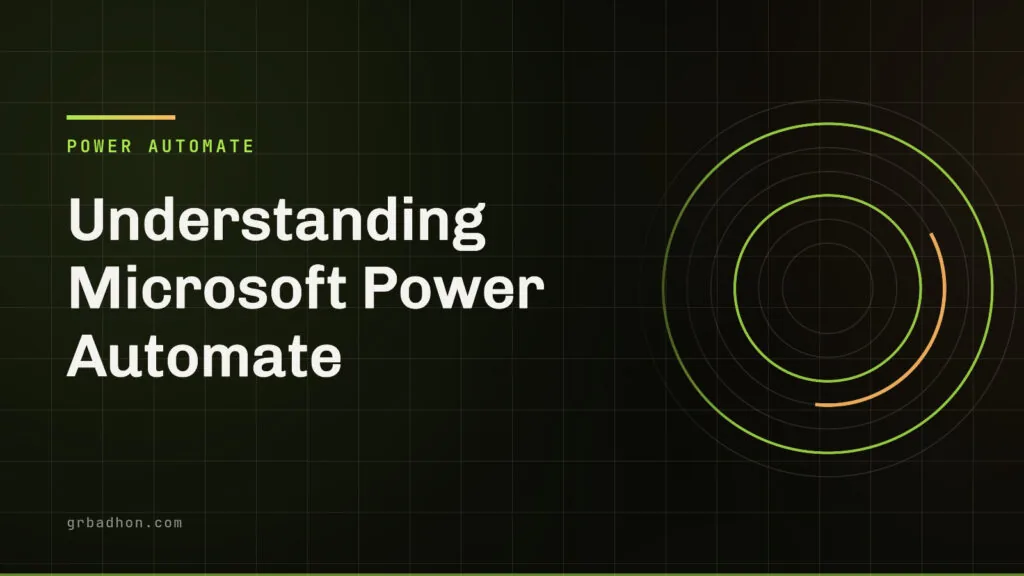 POWER AUTOMATE

Understanding Microsoft Power Automate

grbadhon.com